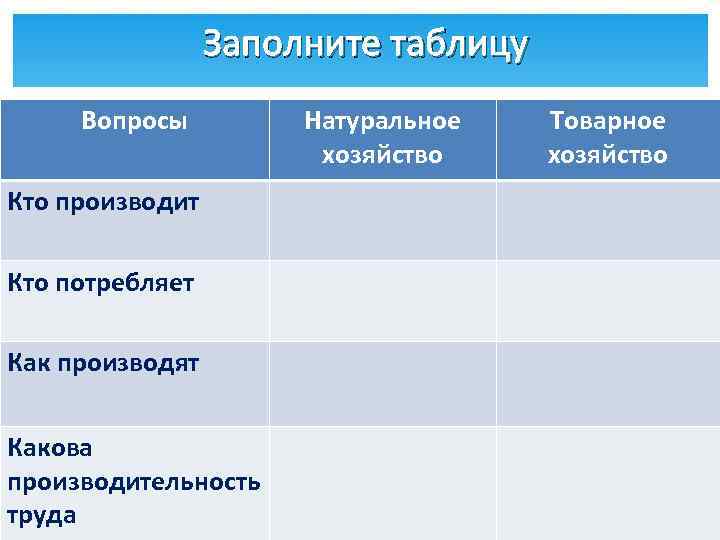 Заполните таблицу

| Вопросы | Натуральное хозяйство | Товарное хозяйство |
|---|---|---|
| Кто производит | | |
| Кто потребляет | | |
| Как производят | | |
| Какова производительность труда | | |